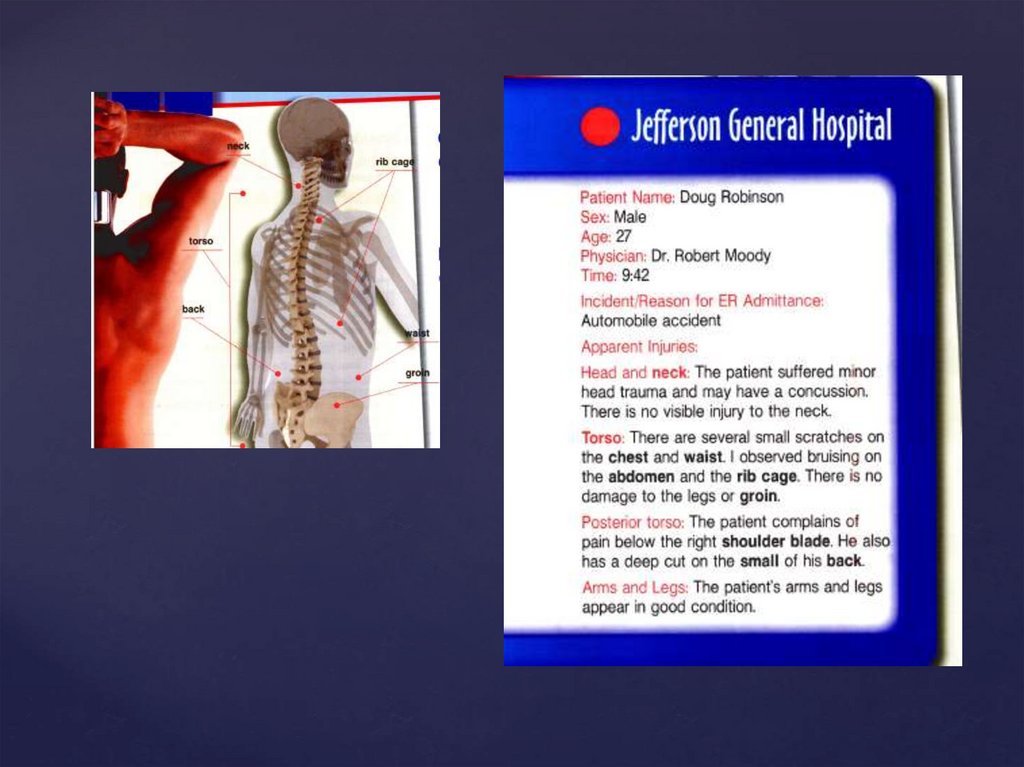 neck

rib cage

torso

back

waist

groin

Jefferson General Hospital

Patient Name: Doug Robinson
Sex: Male
Age: 27
Physician: Dr. Robert Moody
Time: 9:42

Incident/Reason for ER Admittance:
Automobile accident

Apparent Injuries:

Head and neck: The patient suffered minor head trauma and may have a concussion. There is no visible injury to the neck.

Torso: There are several small scratches on the chest and waist. I observed bruising on the abdomen and the rib cage. There is no damage to the legs or groin.

Posterior torso: The patient complains of pain below the right shoulder blade. He also has a deep cut on the small of his back.

Arms and Legs: The patient's arms and legs appear in good condition.